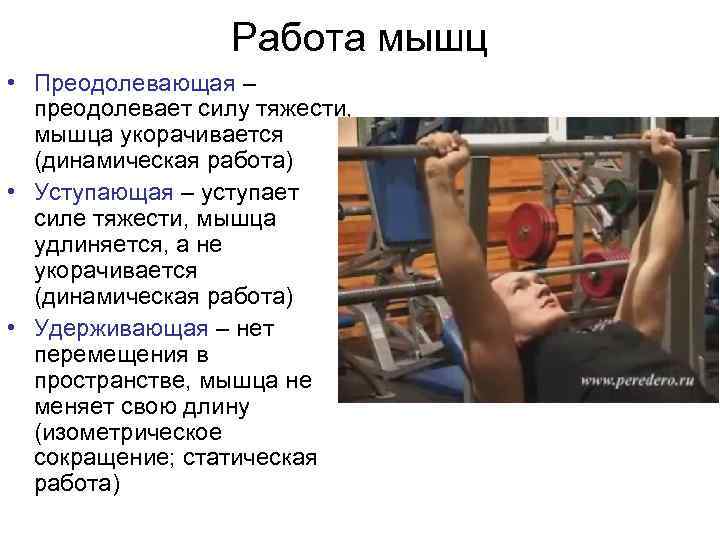 Работа мышц

• Преодолевающая – преодолевает силу тяжести, мышца укорачивается (динамическая работа)
• Уступающая – уступает силе тяжести, мышца удлиняется, а не укорачивается (динамическая работа)
• Удерживающая – нет перемещения в пространстве, мышца не меняет свою длину (изометрическое сокращение; статическая работа)

www.peredero.ru